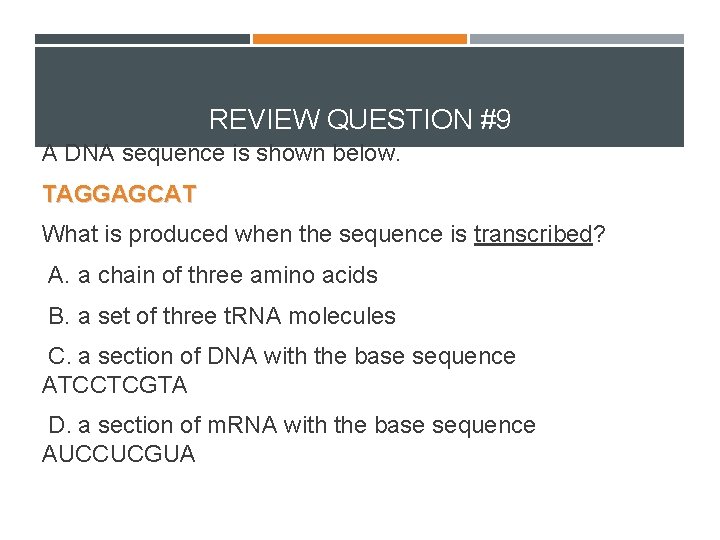 REVIEW QUESTION #9

A DNA sequence is shown below.

TAGGAGCAT

What is produced when the sequence is transcribed?

A. a chain of three amino acids

B. a set of three tRNA molecules

C. a section of DNA with the base sequence ATCCTCGTA

D. a section of mRNA with the base sequence AUCCUCGUA